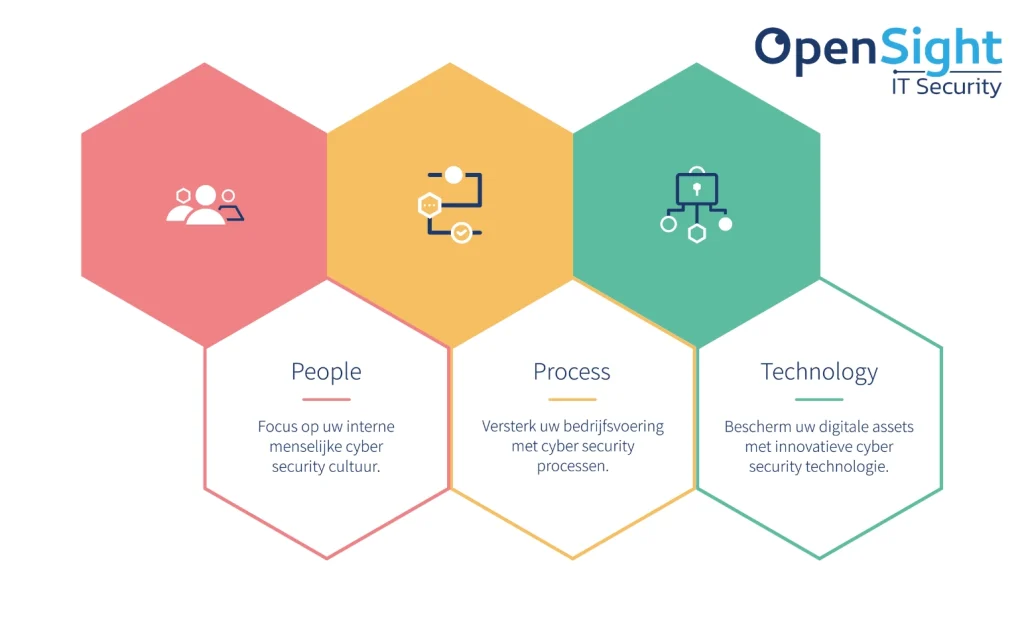 OpenSight
IT Security

People

Focus op uw interne menselijke cyber security cultuur.

Process

Versterk uw bedrijfsvoering met cyber security processen.

Technology

Bescherm uw digitale assets met innovatieve cyber security technologie.